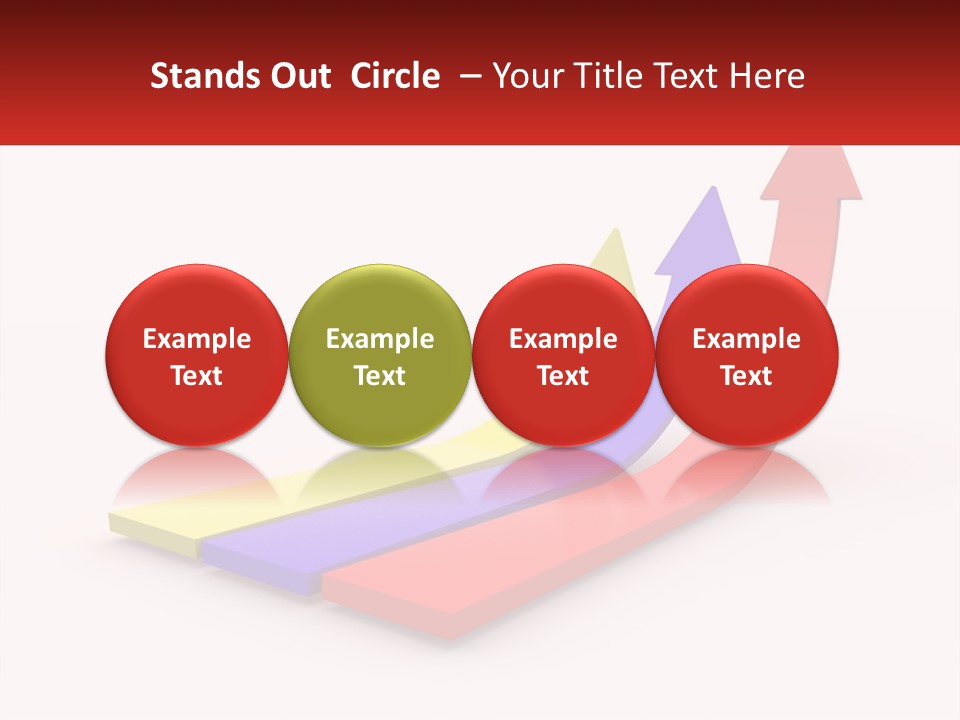 Stands Out Circle – Your Title Text Here

Example Text

Example Text

Example Text

Example Text